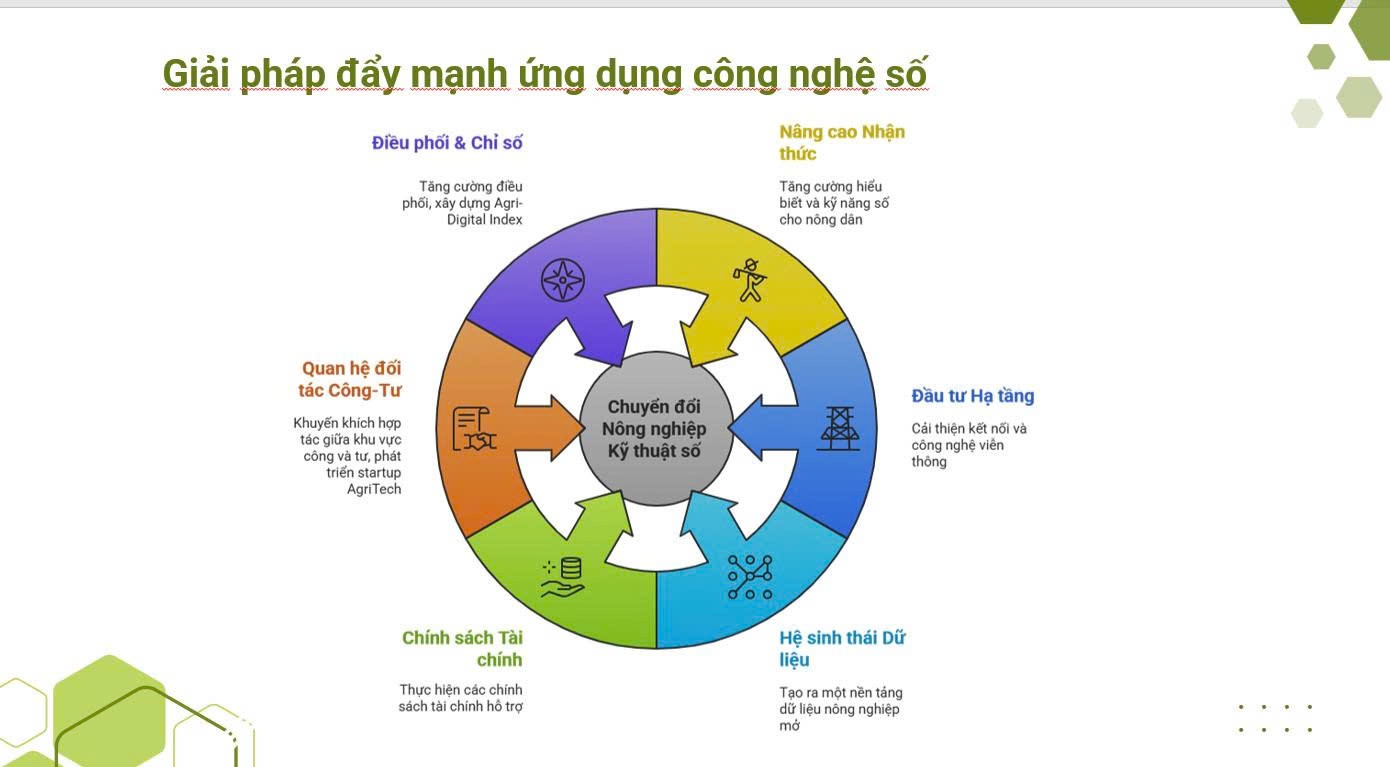 Giải pháp đẩy mạnh ứng dụng công nghệ số

Điều phối & Chỉ số

Tăng cường điều phối, xây dựng Agri-Digital Index

Nâng cao Nhận thức

Tăng cường hiểu biết và kỹ năng số cho nông dân

Quan hệ đối tác Công-Tư

Khuyến khích hợp tác giữa khu vực công và tư, phát triển startup AgriTech

Chuyển đổi Nông nghiệp Kỹ thuật số

Đầu tư Hạ tầng

Cải thiện kết nối và công nghệ viễn thông

Chính sách Tài chính

Thực hiện các chính sách tài chính hỗ trợ

Hệ sinh thái Dữ liệu

Tạo ra một nền tảng dữ liệu nông nghiệp mở